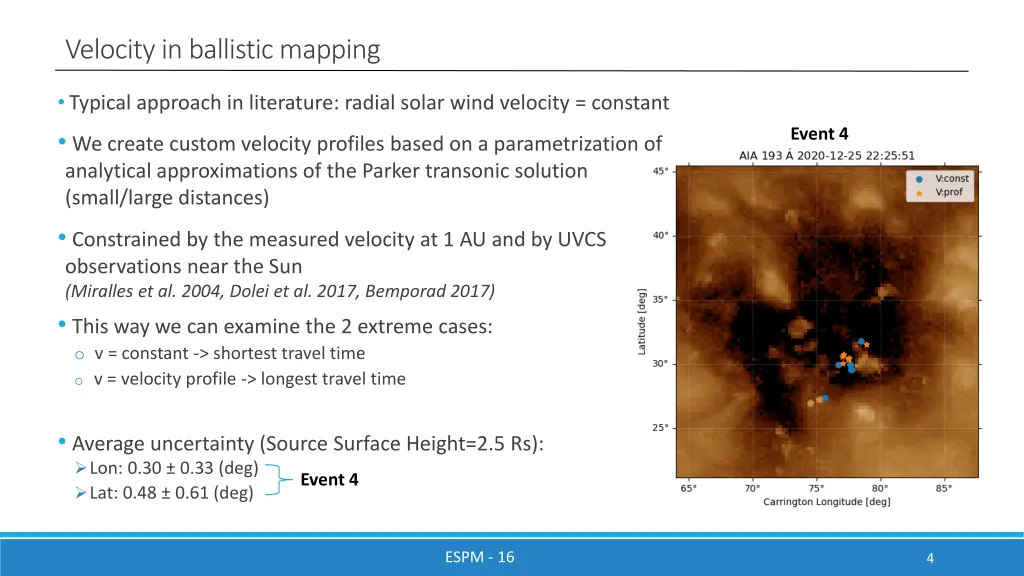 Velocity in ballistic mapping

• Typical approach in literature: radial solar wind velocity = constant

• We create custom velocity profiles based on a parametrization of analytical approximations of the Parker transonic solution (small/large distances)

• Constrained by the measured velocity at 1 AU and by UVCS observations near the Sun
(Miralles et al. 2004, Dolei et al. 2017, Bemporad 2017)

• This way we can examine the 2 extreme cases:
o v = constant -> shortest travel time
o v = velocity profile -> longest travel time

• Average uncertainty (Source Surface Height=2.5 Rs):
➢ Lon: 0.30 ± 0.33 (deg)
➢ Lat: 0.48 ± 0.61 (deg)
Event 4

Event 4
AIA 193 Å 2020-12-25 22:25:51
V:const
V:prof
45°
40°
35°
30°
25°
Latitude [deg]
65°
70°
75°
80°
85°
Carrington Longitude [deg]

ESPM - 16

4